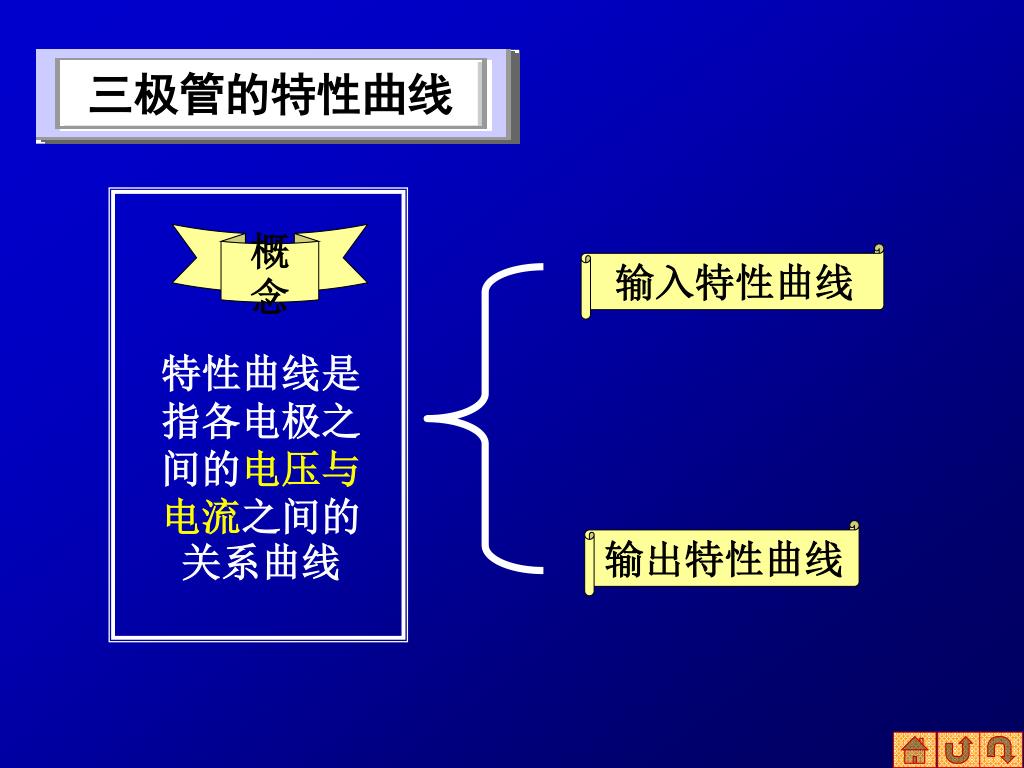 三极管的特性曲线

概念

特性曲线是指各电极之间的电压与电流之间的关系曲线

输入特性曲线

输出特性曲线